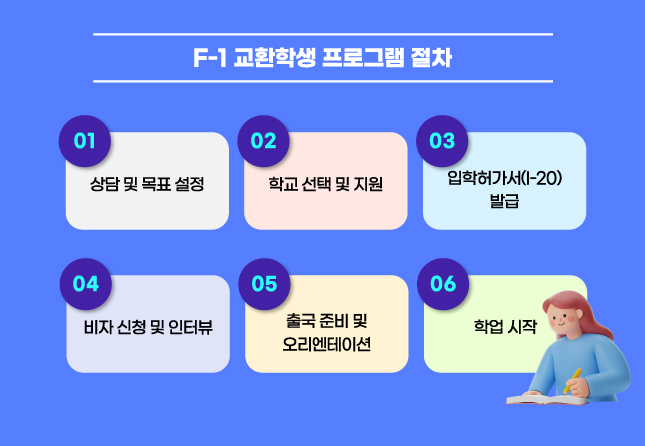 F-1 교환학생 프로그램 절차

01
상담 및 목표 설정

02
학교 선택 및 지원

03
입학허가서(I-20) 발급

04
비자 신청 및 인터뷰

05
출국 준비 및 오리엔테이션

06
학업 시작